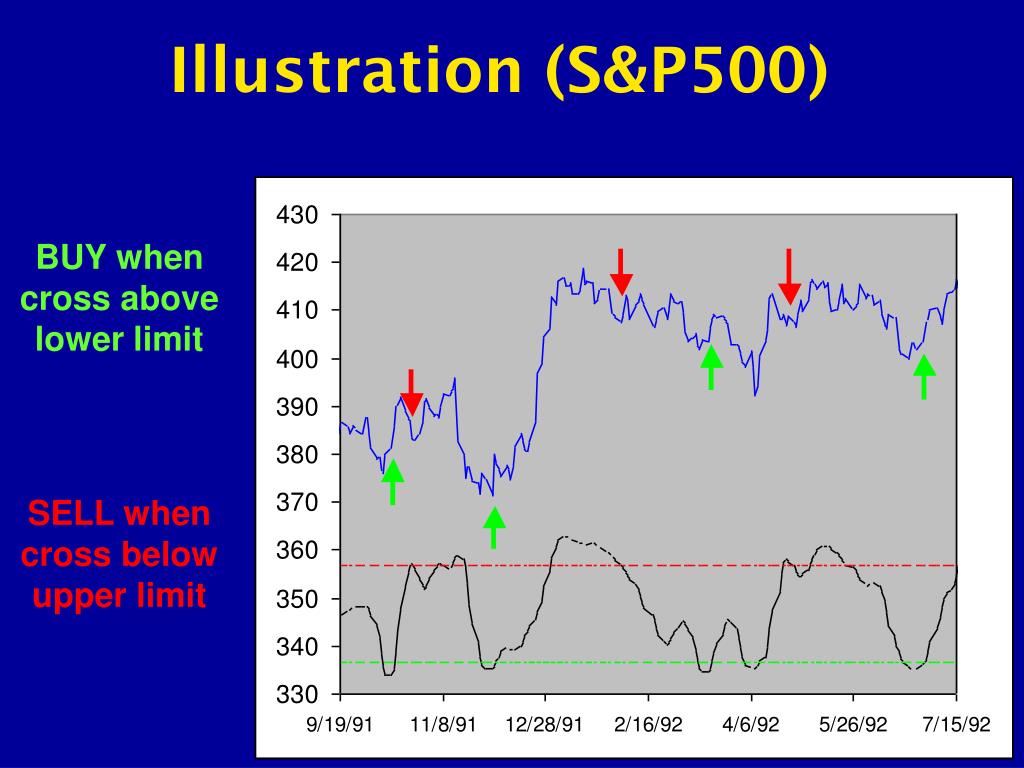 Illustration (S&P500)

BUY when cross above lower limit

SELL when cross below upper limit

430
420
410
400
390
380
370
360
350
340
330

9/19/91 11/8/91 12/28/91 2/16/92 4/6/92 5/26/92 7/15/92